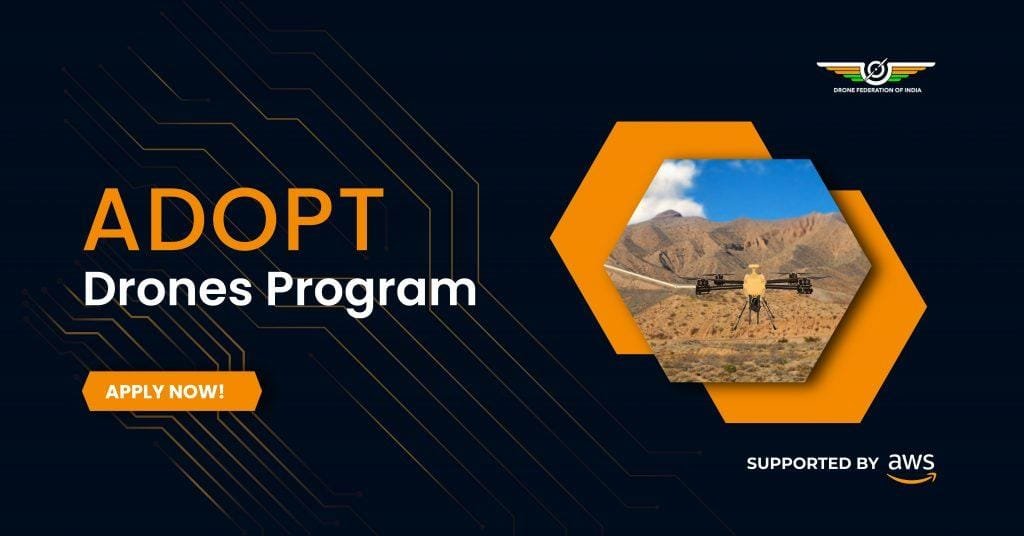 DRONE FEDERATION OF INDIA

ADOPT
Drones Program

APPLY NOW!

SUPPORTED BY aws